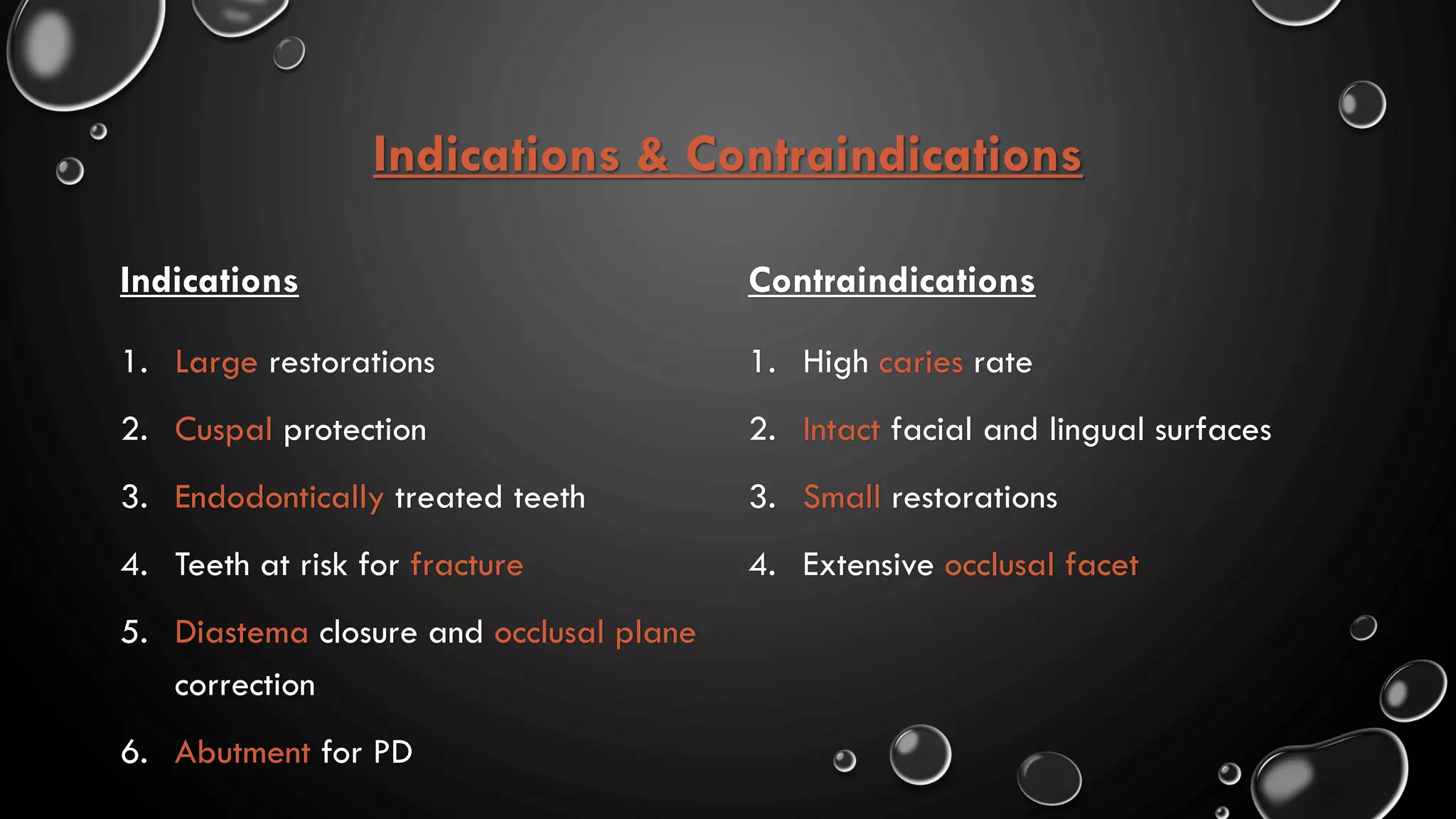 Indications & Contraindications

Indications

1. Large restorations
2. Cuspal protection
3. Endodontically treated teeth
4. Teeth at risk for fracture
5. Diastema closure and occlusal plane correction
6. Abutment for PD

Contraindications

1. High caries rate
2. Intact facial and lingual surfaces
3. Small restorations
4. Extensive occlusal facet